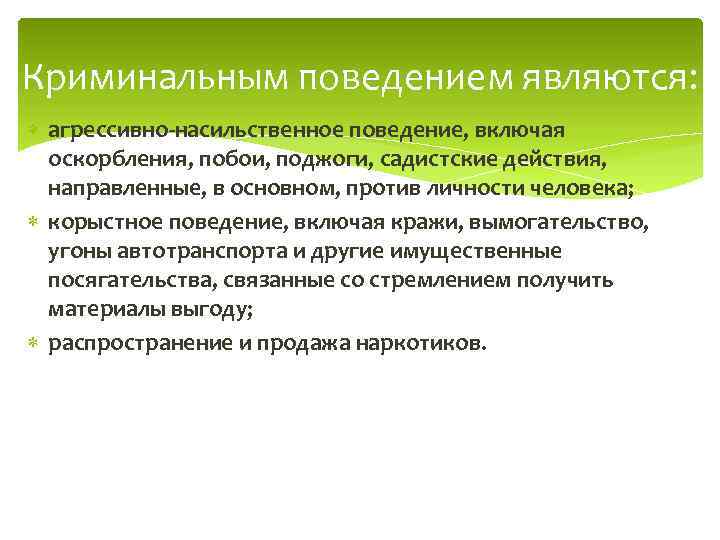 Криминальным поведением являются:

агрессивно-насильственное поведение, включая оскорбления, побои, поджоги, садистские действия, направленные, в основном, против личности человека;

корыстное поведение, включая кражи, вымогательство, угоны автотранспорта и другие имущественные посягательства, связанные со стремлением получить материалы выгоду;

распространение и продажа наркотиков.